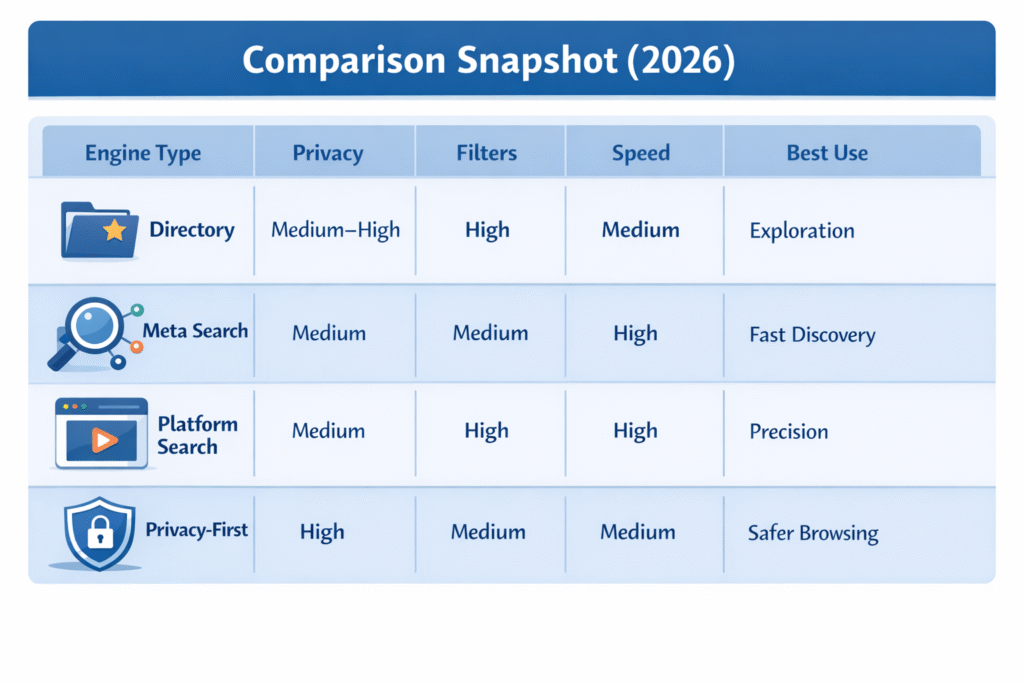 Comparison Snapshot (2026)

| Engine Type | Privacy | Filters | Speed | Best Use |
|---|---|---|---|---|
| Directory | Medium–High | High | Medium | Exploration |
| Meta Search | Medium | Medium | High | Fast Discovery |
| Platform Search | Medium | High | High | Precision |
| Privacy-First | High | Medium | Medium | Safer Browsing |